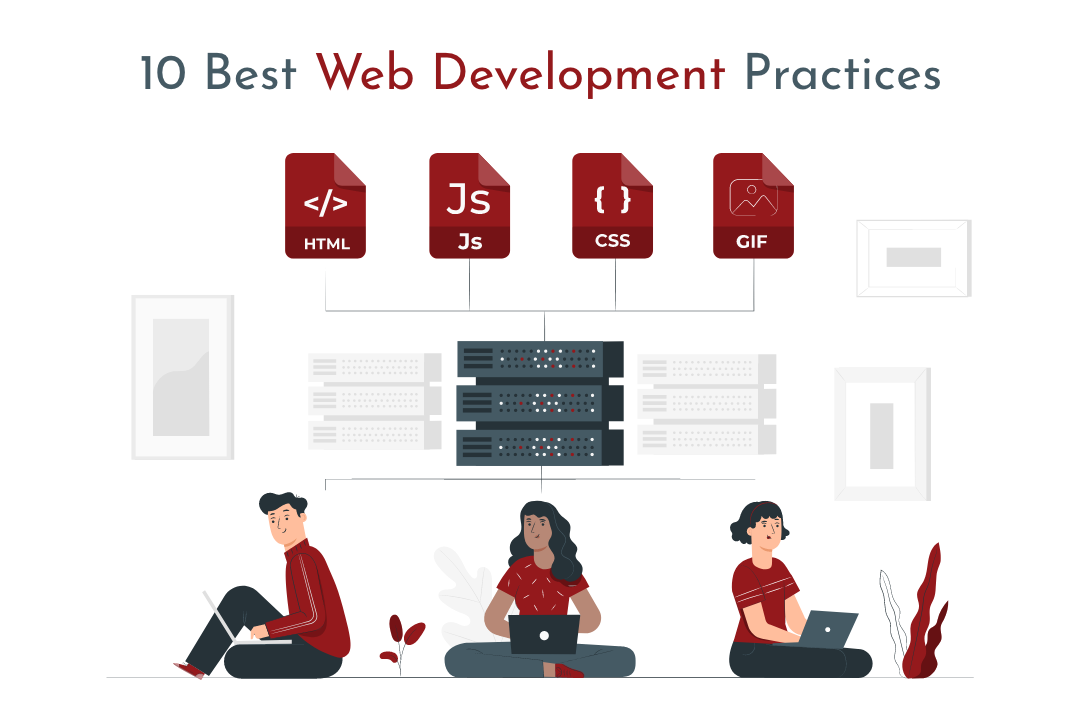 10 Best Web Development Practices

</>
HTML

Js
Js

{ }
CSS

GIF